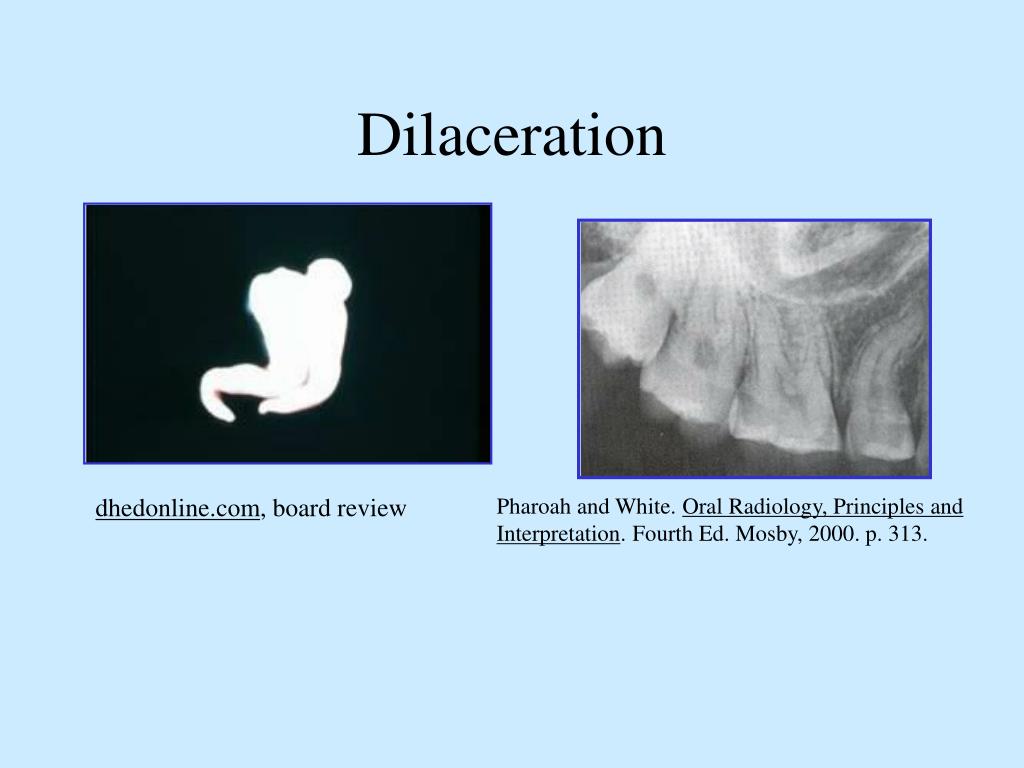 Dilaceration

dhedonline.com, board review

Pharoah and White. Oral Radiology, Principles and Interpretation. Fourth Ed. Mosby, 2000. p. 313.